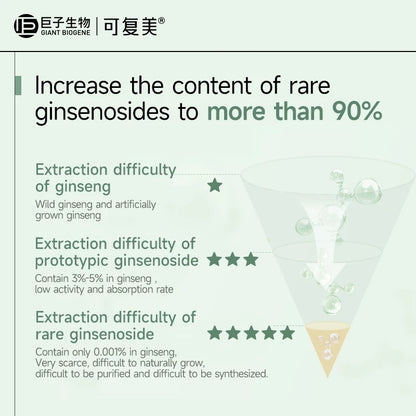 巨子生物 GIANT BIOGENE | 可复美®

Increase the content of rare ginsenosides to more than 90%

Extraction difficulty of ginseng ★
Wild ginseng and artificially grown ginseng

Extraction difficulty of prototypic ginsenoside ★★★
Contain 3%-5% in ginseng , low activity and absorption rate

Extraction difficulty of rare ginsenoside ★★★★★
Contain only 0.001% in ginseng, Very scarce, difficult to naturally grow, difficult to be purified and difficult to be synthesized.